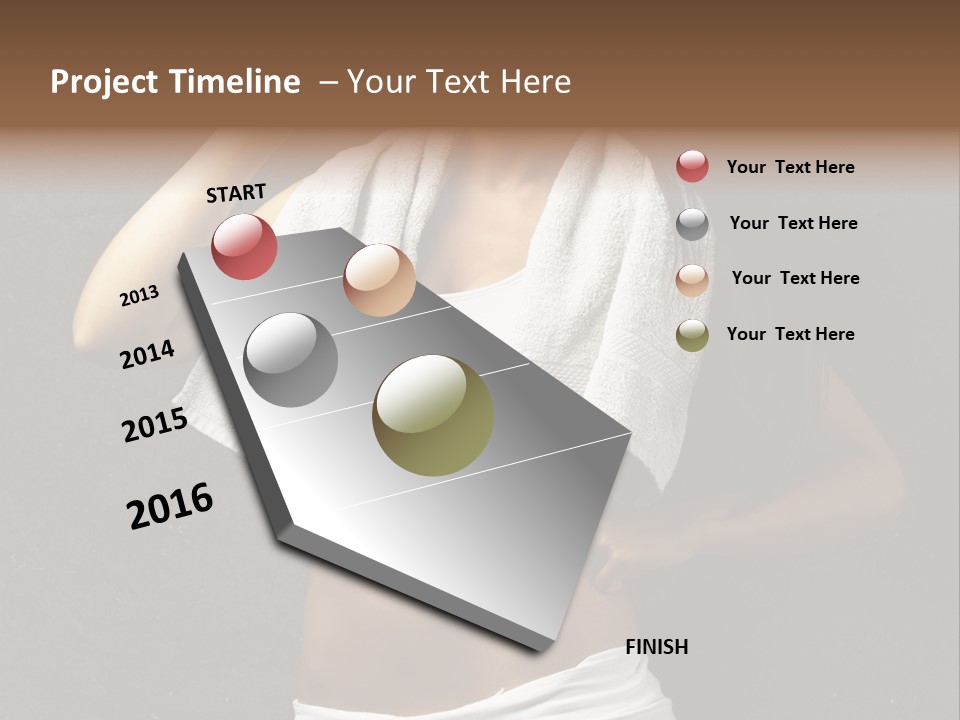 Project Timeline – Your Text Here

START

2013

2014

2015

2016

FINISH

Your Text Here

Your Text Here

Your Text Here

Your Text Here